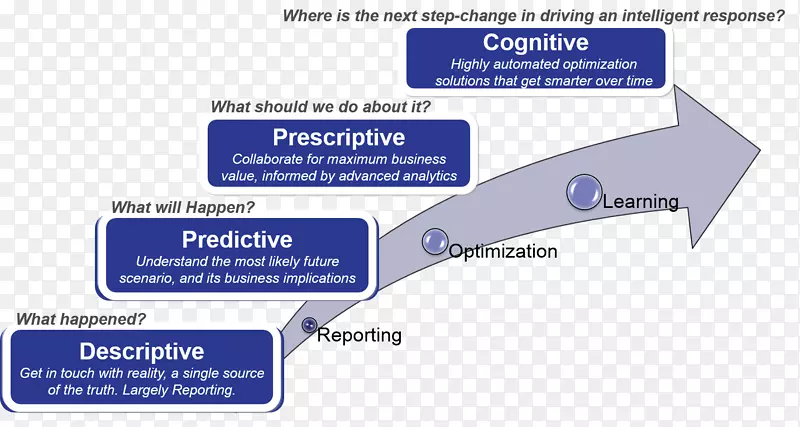 Where is the next step-change in driving an intelligent response?

Cognitive
Highly automated optimization solutions that get smarter over time

What should we do about it?

Prescriptive
Collaborate for maximum business value, informed by advanced analytics

What will Happen?

Predictive
Understand the most likely future scenario, and its business implications

What happened?

Descriptive
Get in touch with reality, a single source of the truth. Largely Reporting.

Reporting

Optimization

Learning